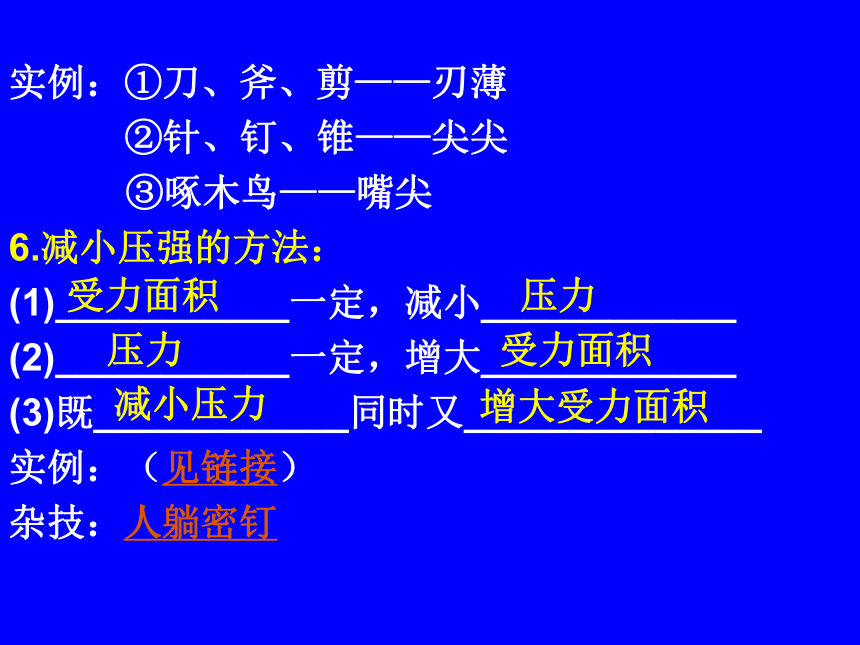 实例：①刀、斧、剪——刃薄
②针、钉、锥——尖尖
③啄木鸟——嘴尖
6.减小压强的方法：
(1)受力面积一定，减小压力
(2)压力一定，增大受力面积
(3)既减小压力同时又增大受力面积
实例：（见链接）
杂技：人躺密钉